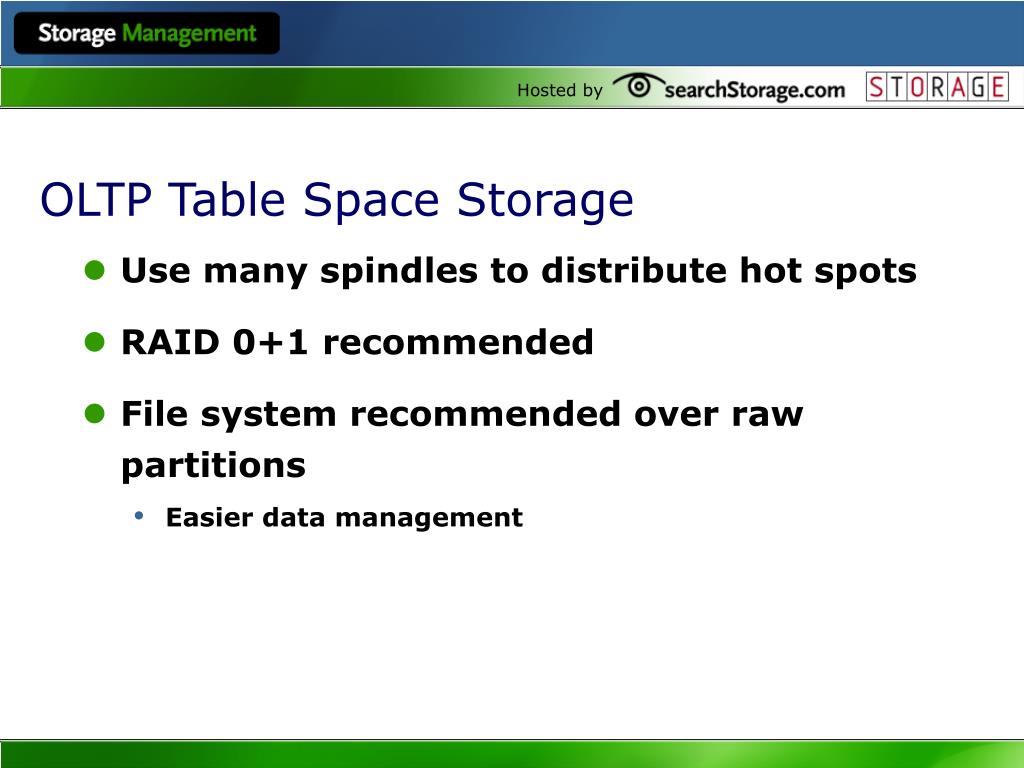 Storage Management

Hosted by searchStorage.com STORAGE

OLTP Table Space Storage

- Use many spindles to distribute hot spots
- RAID 0+1 recommended
- File system recommended over raw partitions
  - Easier data management